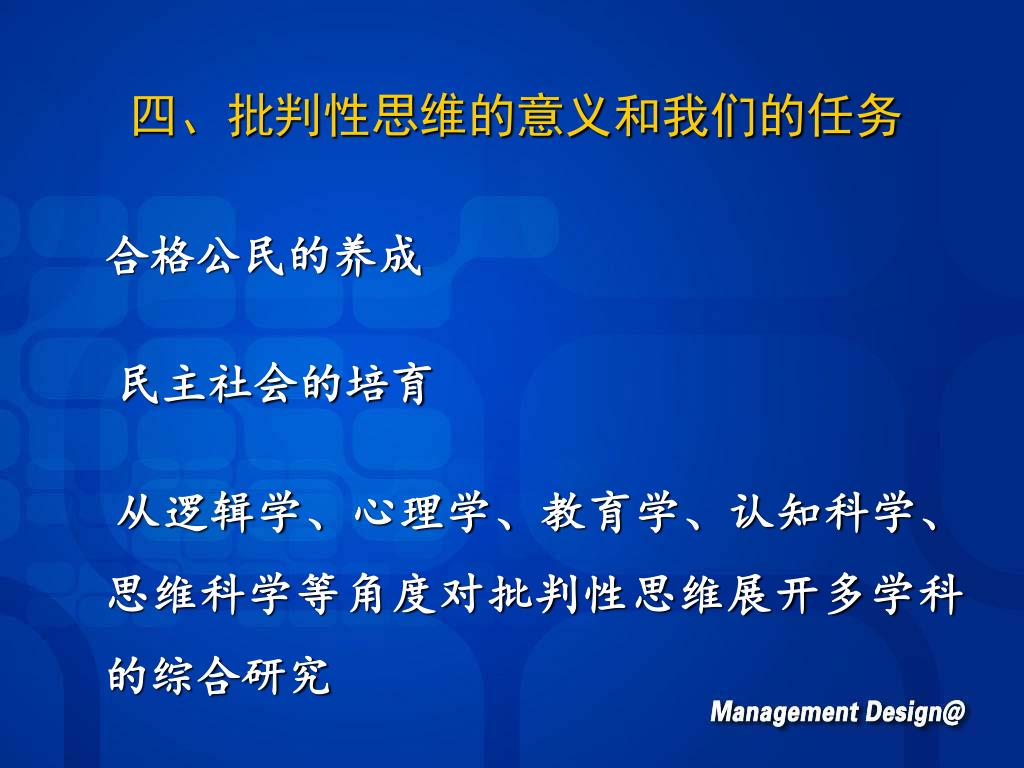 四、批判性思维的意义和我们的任务

合格公民的养成

民主社会的培育

从逻辑学、心理学、教育学、认知科学、思维科学等角度对批判性思维展开多学科的综合研究

Management Design@